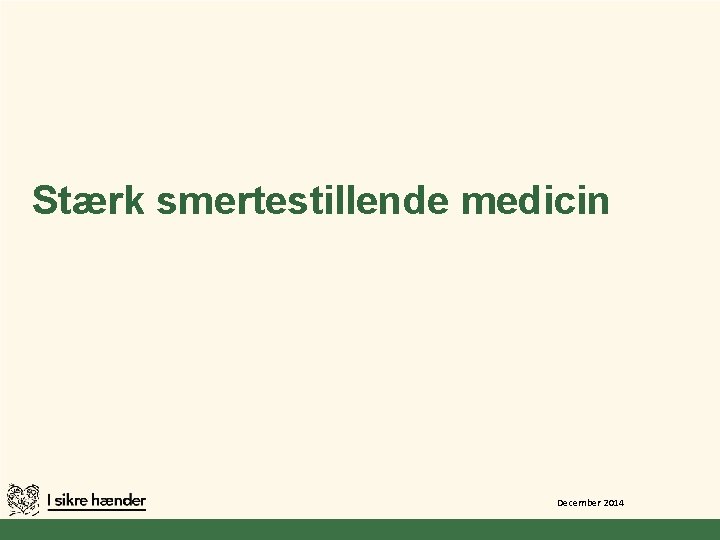 Stærk smertestillende medicin

I sikre hænder

December 2014